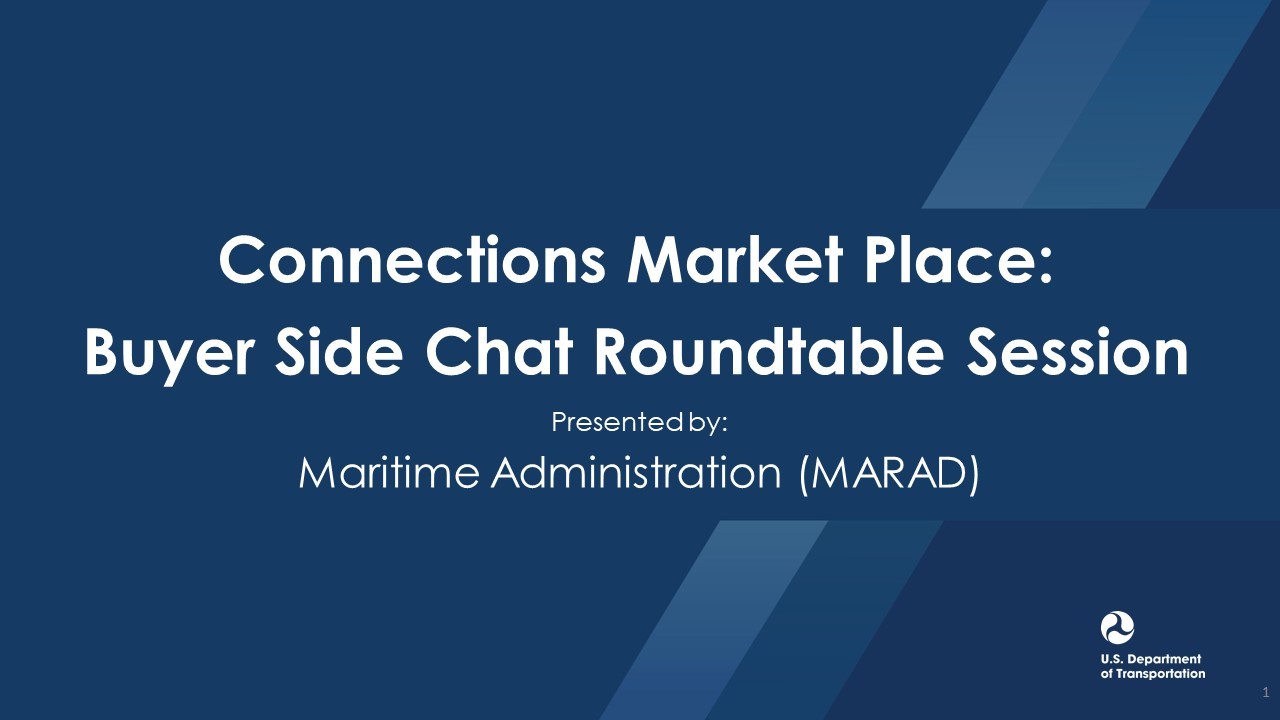 Connections Market Place:
Buyer Side Chat Roundtable Session

Presented by:

Maritime Administration (MARAD)

U.S. Department of Transportation

1